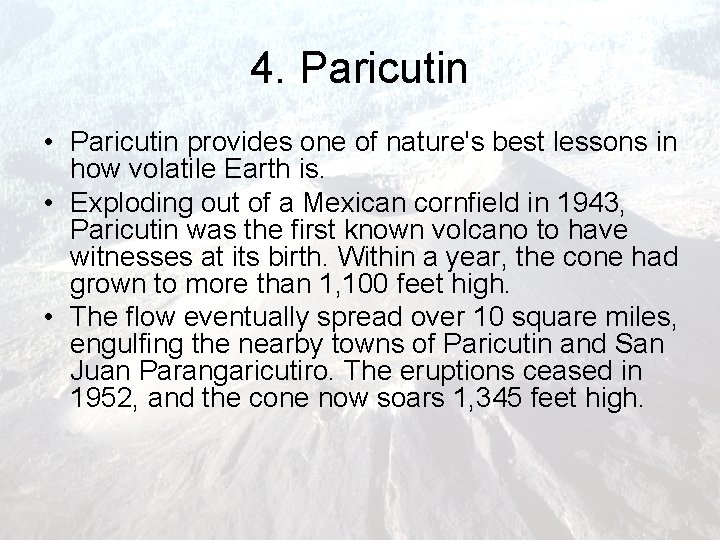 4. Paricutin

• Paricutin provides one of nature's best lessons in how volatile Earth is.
• Exploding out of a Mexican cornfield in 1943, Paricutin was the first known volcano to have witnesses at its birth. Within a year, the cone had grown to more than 1,100 feet high.
• The flow eventually spread over 10 square miles, engulfing the nearby towns of Paricutin and San Juan Parangaricutiro. The eruptions ceased in 1952, and the cone now soars 1,345 feet high.